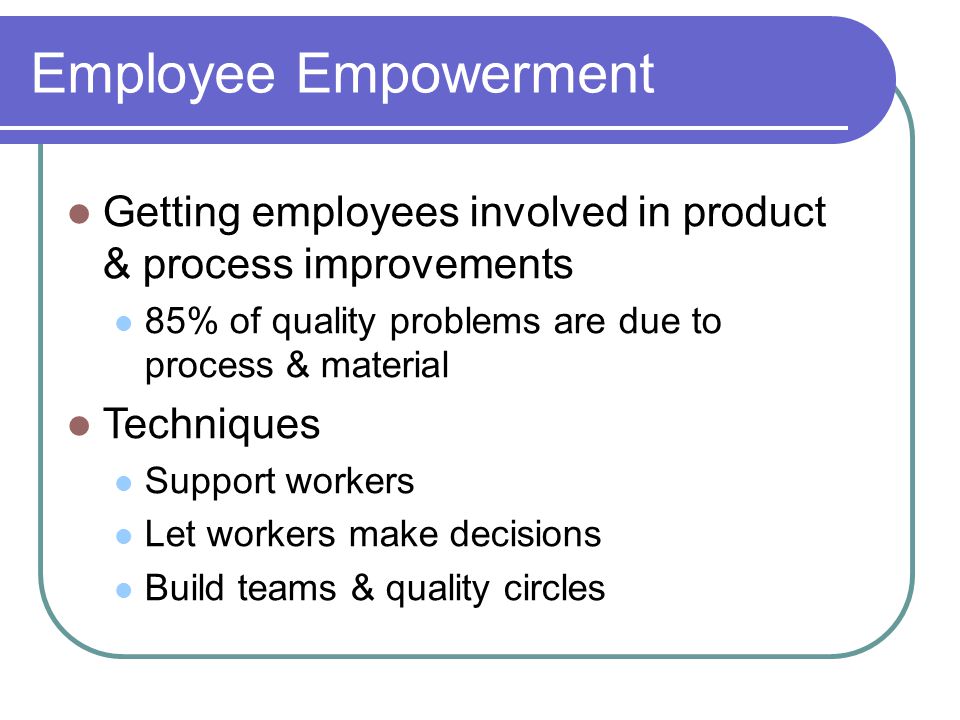 Employee Empowerment

- Getting employees involved in product & process improvements
  - 85% of quality problems are due to process & material
- Techniques
  - Support workers
  - Let workers make decisions
  - Build teams & quality circles